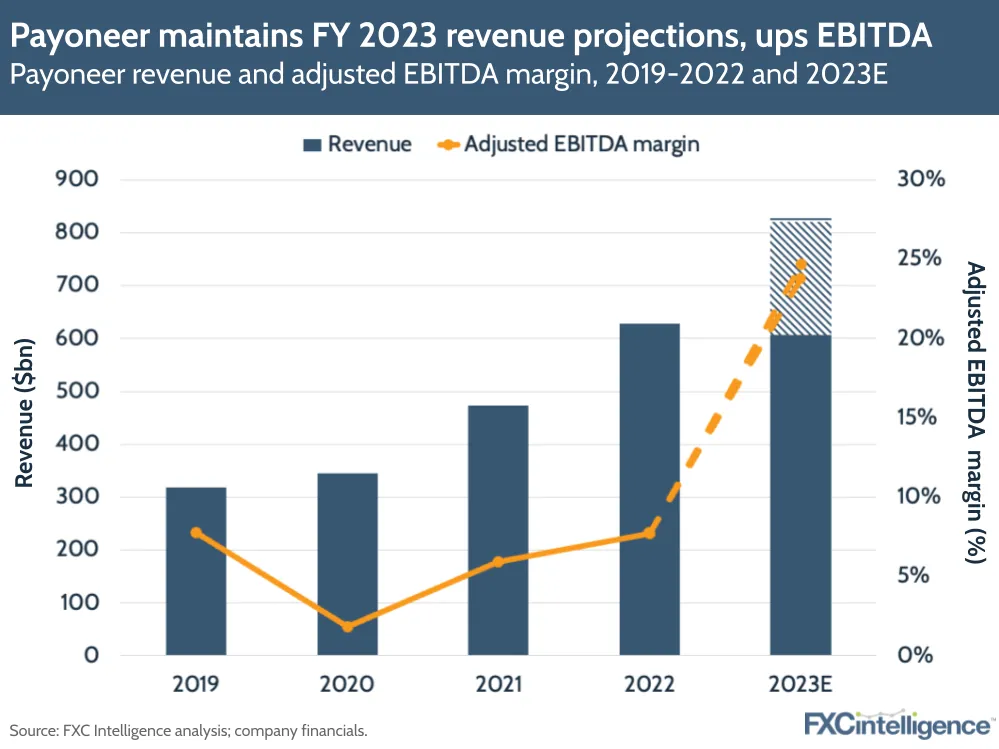 Payoneer maintains FY 2023 revenue projections, ups EBITDA
Payoneer revenue and adjusted EBITDA margin, 2019-2022 and 2023E

Revenue
Adjusted EBITDA margin

Revenue ($bn)
900
800
700
600
500
400
300
200
100
0

Adjusted EBITDA margin (%)
30%
25%
20%
15%
10%
5%
0%

2019
2020
2021
2022
2023E

Source: FXC Intelligence analysis; company financials.

FXCintelligence